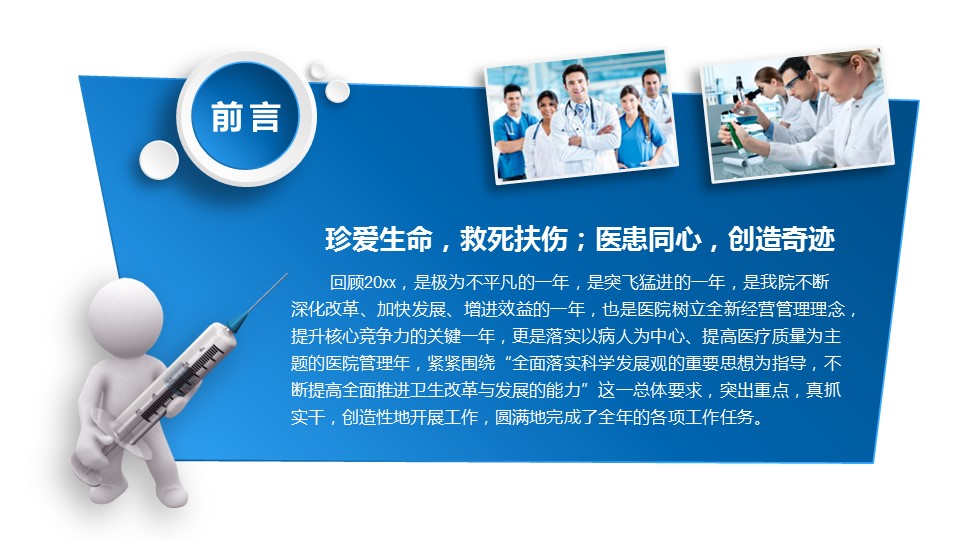 前言

珍爱生命，救死扶伤；医患同心，创造奇迹

回顾20xx，是极为不平凡的一年，是突飞猛进的一年，是我院不断深化改革、加快发展、增进效益的一年，也是医院树立全新经营管理理念，提升核心竞争力的关键一年，更是落实以病人为中心、提高医疗质量为主题的医院管理年，紧紧围绕“全面落实科学发展观的重要思想为指导，不断提高全面推进卫生改革与发展的能力”这一总体要求，突出重点，真抓实干，创造性地开展工作，圆满地完成了全年的各项工作任务。